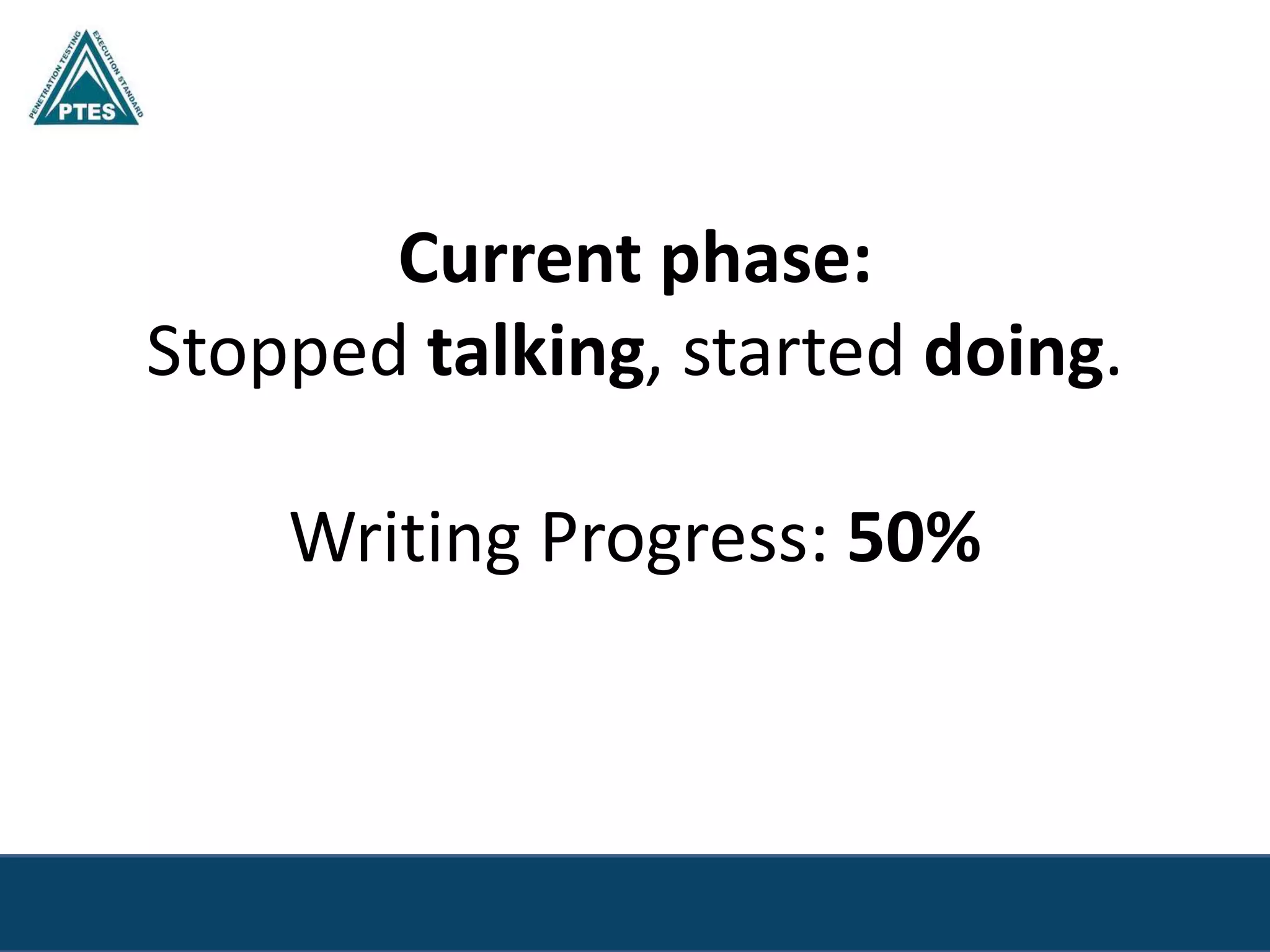 PENETRATION TESTING EXECUTION STANDARD
PTES

Current phase:
Stopped talking, started doing.

Writing Progress: 50%